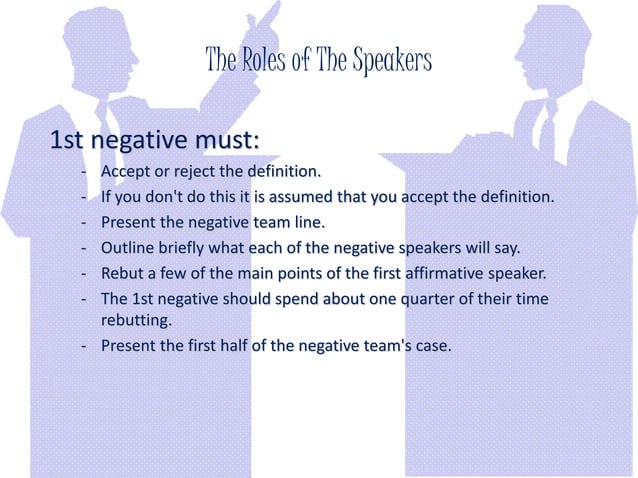 The Roles of The Speakers

1st negative must:

- Accept or reject the definition.
- If you don't do this it is assumed that you accept the definition.
- Present the negative team line.
- Outline briefly what each of the negative speakers will say.
- Rebut a few of the main points of the first affirmative speaker.
- The 1st negative should spend about one quarter of their time rebutting.
- Present the first half of the negative team's case.